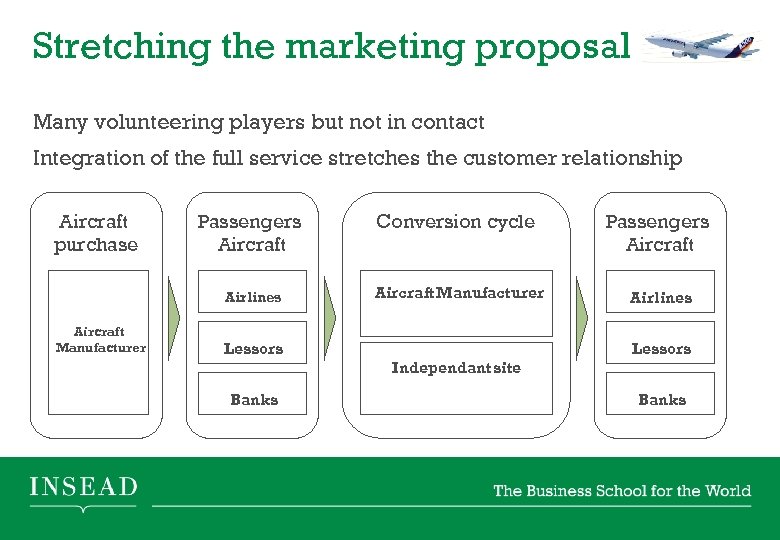 Stretching the marketing proposal

Many volunteering players but not in contact

Integration of the full service stretches the customer relationship

Aircraft purchase

Aircraft Manufacturer

Passengers Aircraft

Airlines

Lessors

Banks

Conversion cycle

Aircraft Manufacturer

Independant site

Passengers Aircraft

Airlines

Lessors

Banks

INSEAD

The Business School for the World